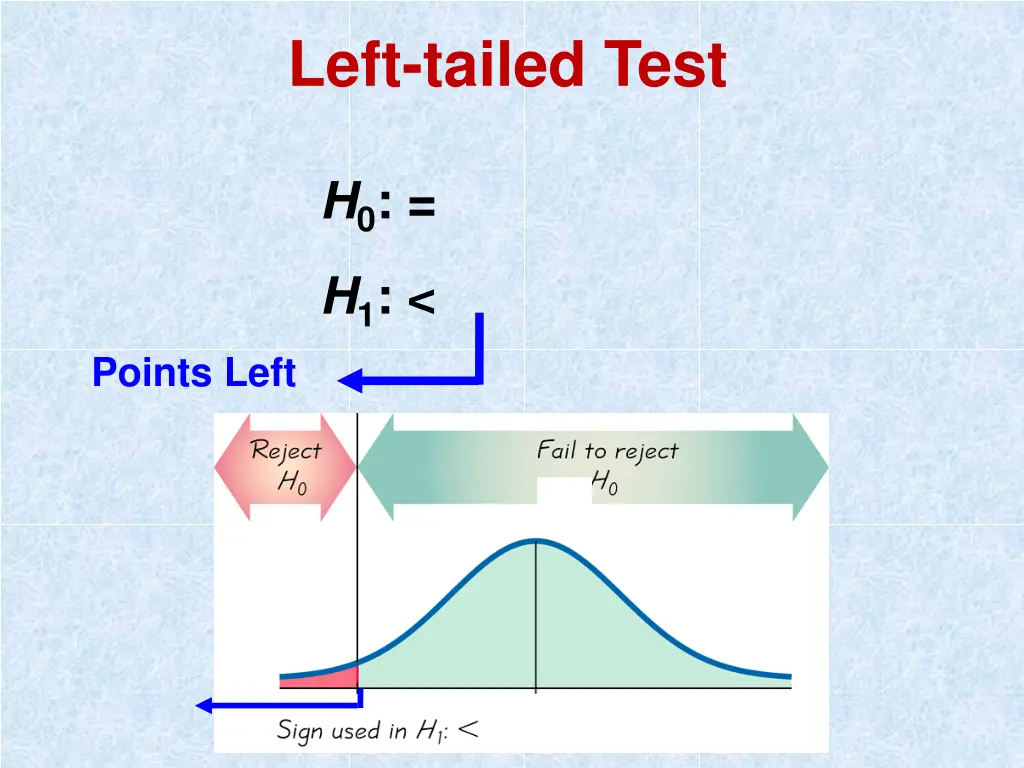 Left-tailed Test

$H_0$: =

$H_1$: <

Points Left

Reject $H_0$

Fail to reject $H_0$

Sign used in $H_1$: <